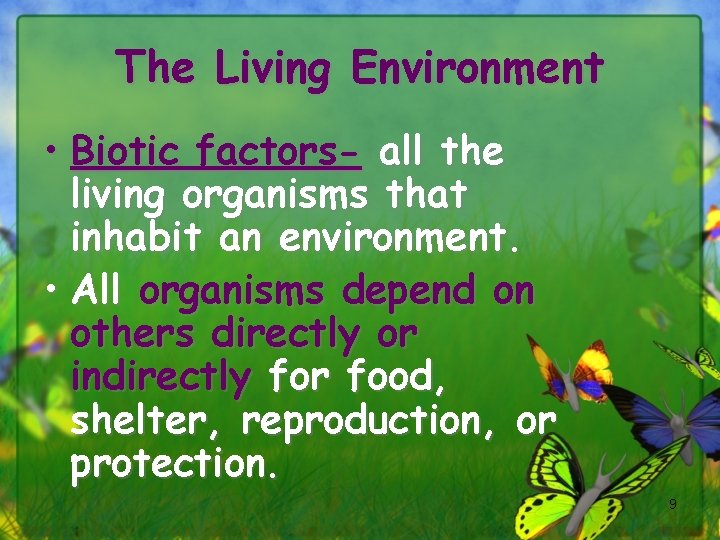 The Living Environment

• Biotic factors- all the living organisms that inhabit an environment.

• All organisms depend on others directly or indirectly for food, shelter, reproduction, or protection.

9